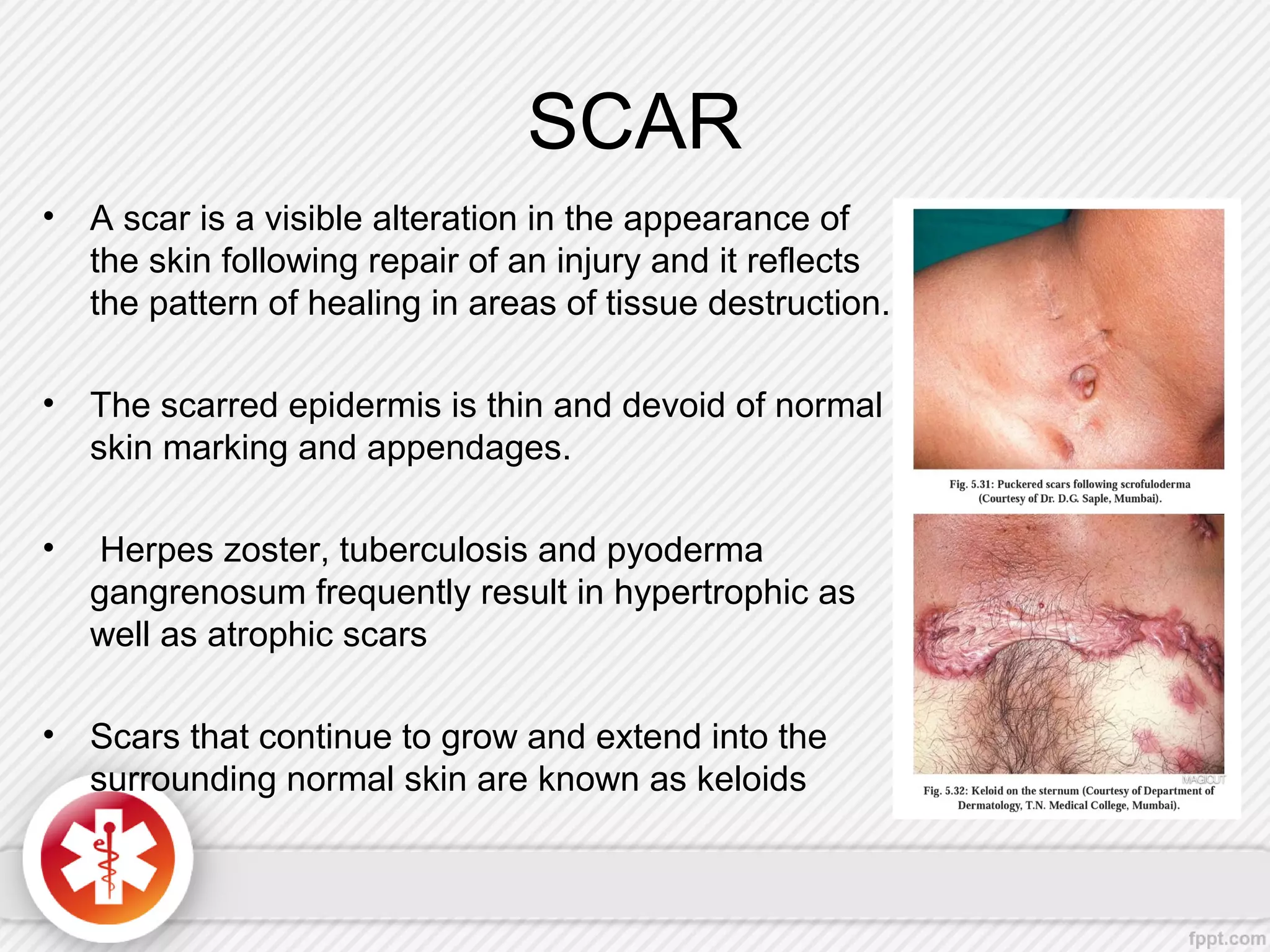 SCAR

• A scar is a visible alteration in the appearance of the skin following repair of an injury and it reflects the pattern of healing in areas of tissue destruction.

• The scarred epidermis is thin and devoid of normal skin marking and appendages.

• Herpes zoster, tuberculosis and pyoderma gangrenosum frequently result in hypertrophic as well as atrophic scars

• Scars that continue to grow and extend into the surrounding normal skin are known as keloids

Fig. 5.31: Puckered scars following scrofuloderma (Courtesy of Dr. D.G. Saple, Mumbai).

MAGICUT

Fig. 5.32: Keloid on the sternum (Courtesy of Department of Dermatology, T.N. Medical College, Mumbai).

fppt.com